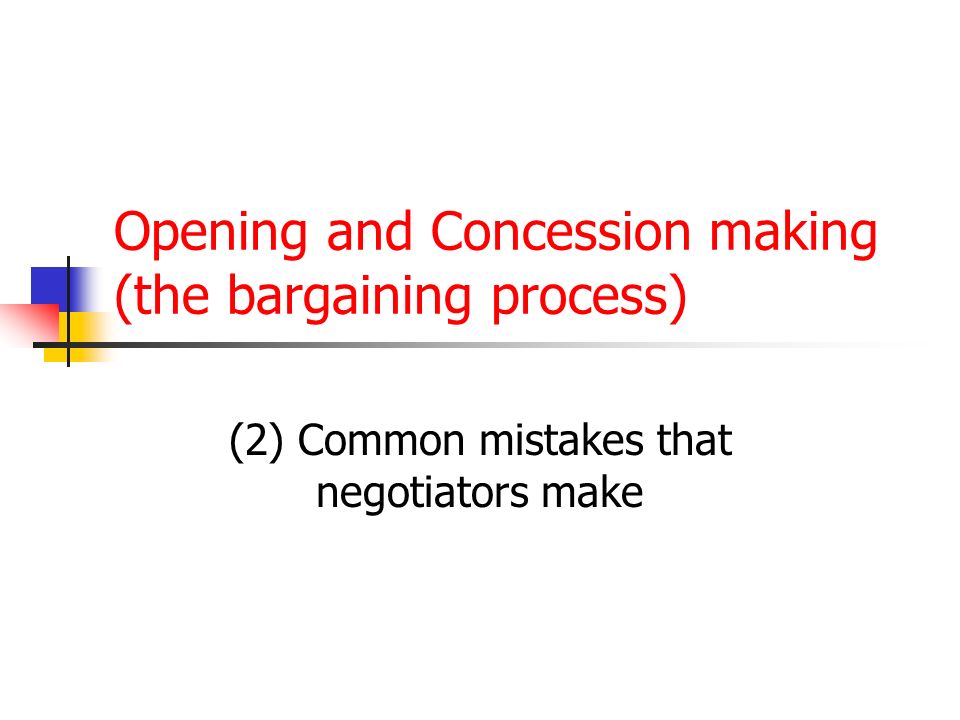 Opening and Concession making (the bargaining process)

(2) Common mistakes that negotiators make